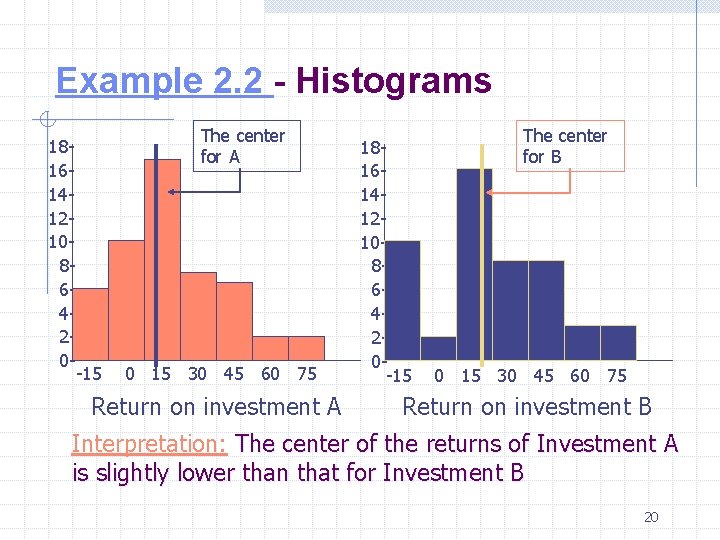 Example 2.2 - Histograms

The center for A

18
16
14
12
10
8
6
4
2
0
-15 0 15 30 45 60 75
Return on investment A

The center for B

18
16
14
12
10
8
6
4
2
0
-15 0 15 30 45 60 75
Return on investment B

Interpretation: The center of the returns of Investment A is slightly lower than that for Investment B

20